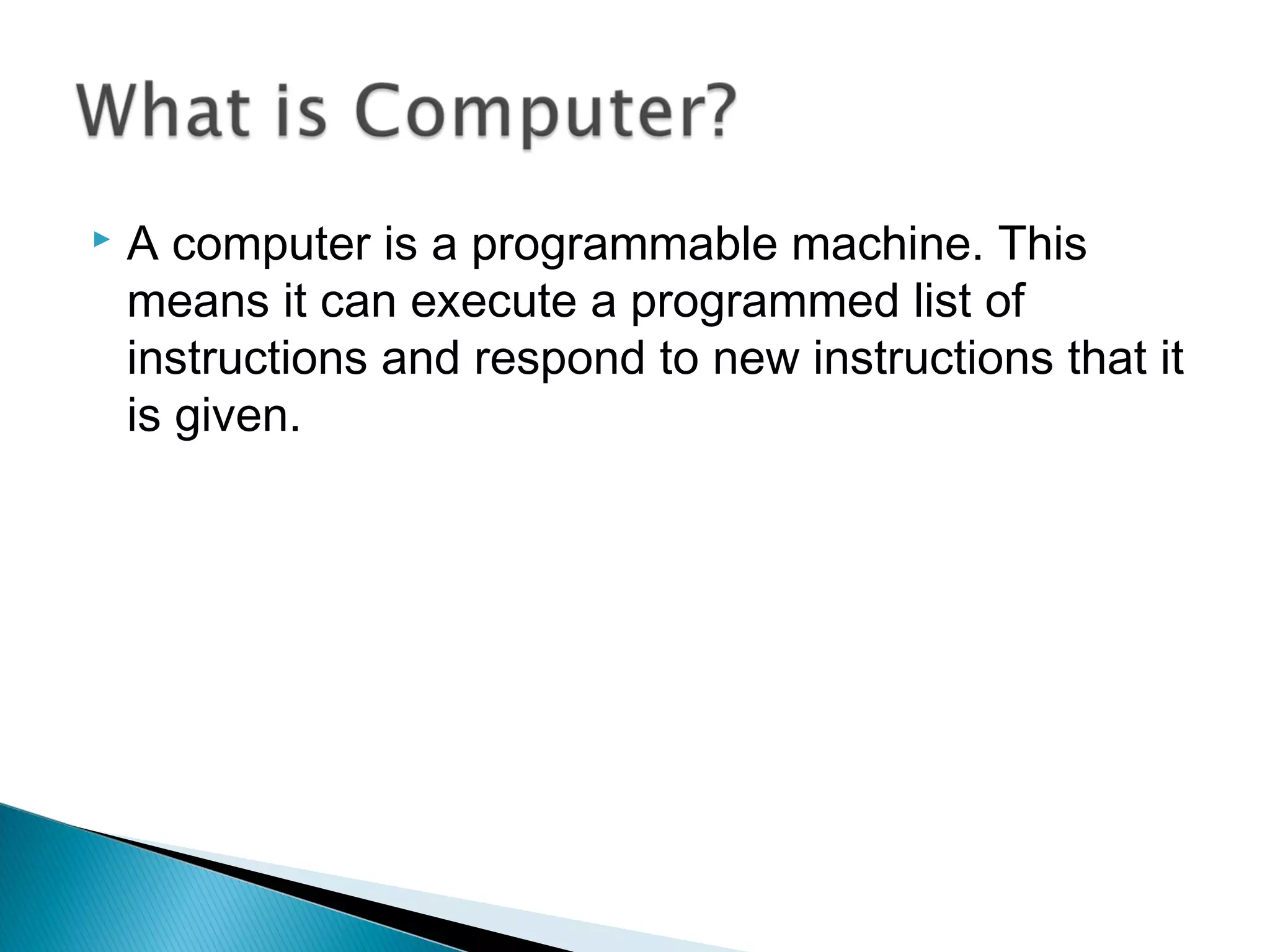 What is Computer?

A computer is a programmable machine. This means it can execute a programmed list of instructions and respond to new instructions that it is given.